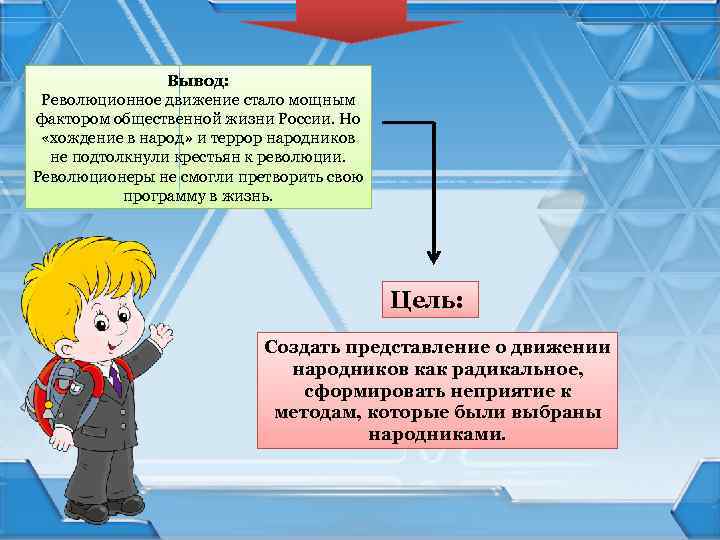 Вывод:
Революционное движение стало мощным фактором общественной жизни России. Но «хождение в народ» и террор народников не подтолкнули крестьян к революции. Революционеры не смогли претворить свою программу в жизнь.

Цель:

Создать представление о движении народников как радикальное, сформировать неприятие к методам, которые были выбраны народниками.